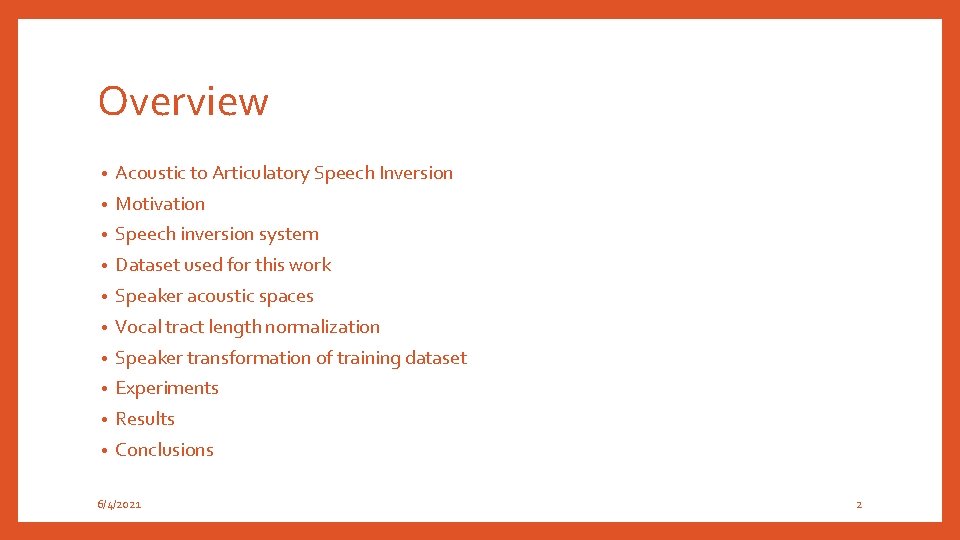 Overview

• Acoustic to Articulatory Speech Inversion
• Motivation
• Speech inversion system
• Dataset used for this work
• Speaker acoustic spaces
• Vocal tract length normalization
• Speaker transformation of training dataset
• Experiments
• Results
• Conclusions

6/4/2021

2